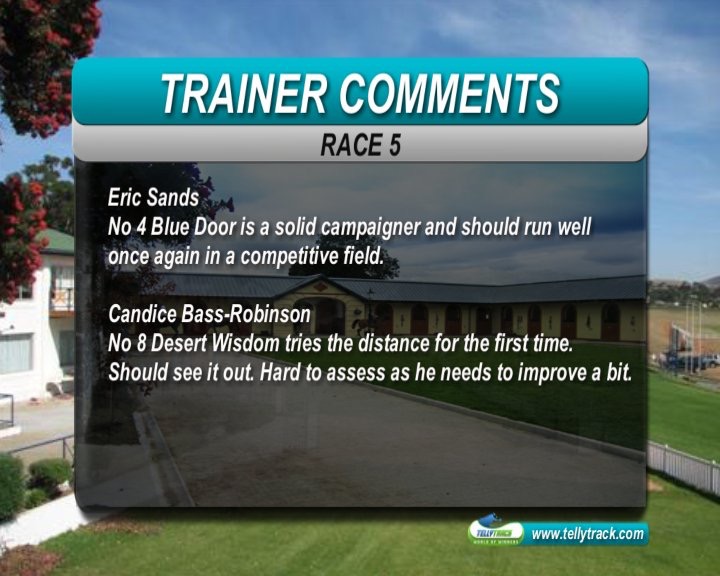 TRAINER COMMENTS

RACE 5

Eric Sands
No 4 Blue Door is a solid campaigner and should run well once again in a competitive field.

Candice Bass-Robinson
No 8 Desert Wisdom tries the distance for the first time. Should see it out. Hard to assess as he needs to improve a bit.

TELLYTRACK
WORLD OF WINNERS

www.tellytrack.com